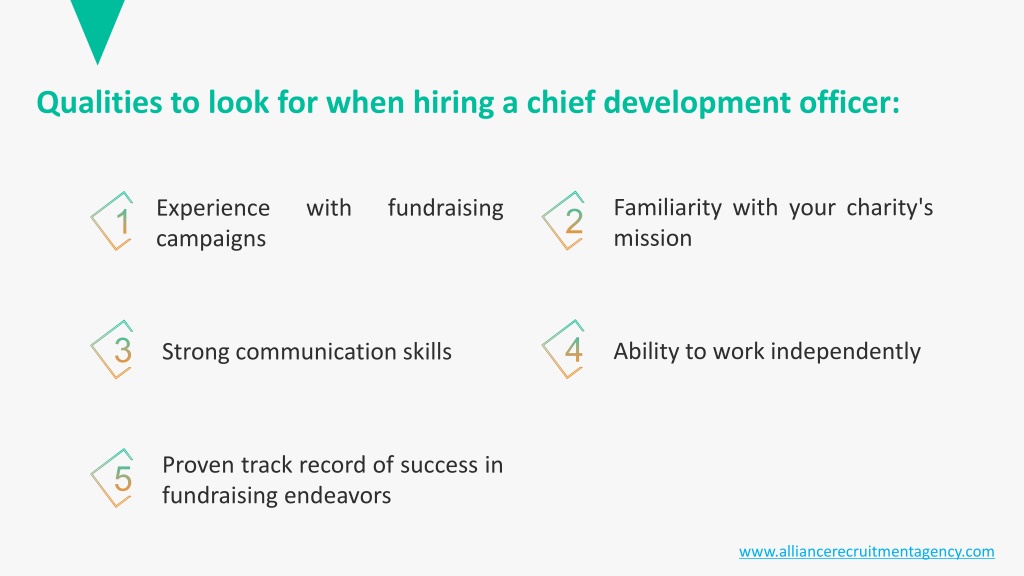 Qualities to look for when hiring a chief development officer:

1 Experience with fundraising campaigns

2 Familiarity with your charity's mission

3 Strong communication skills

4 Ability to work independently

5 Proven track record of success in fundraising endeavors

www.alliancerecruitmentagency.com